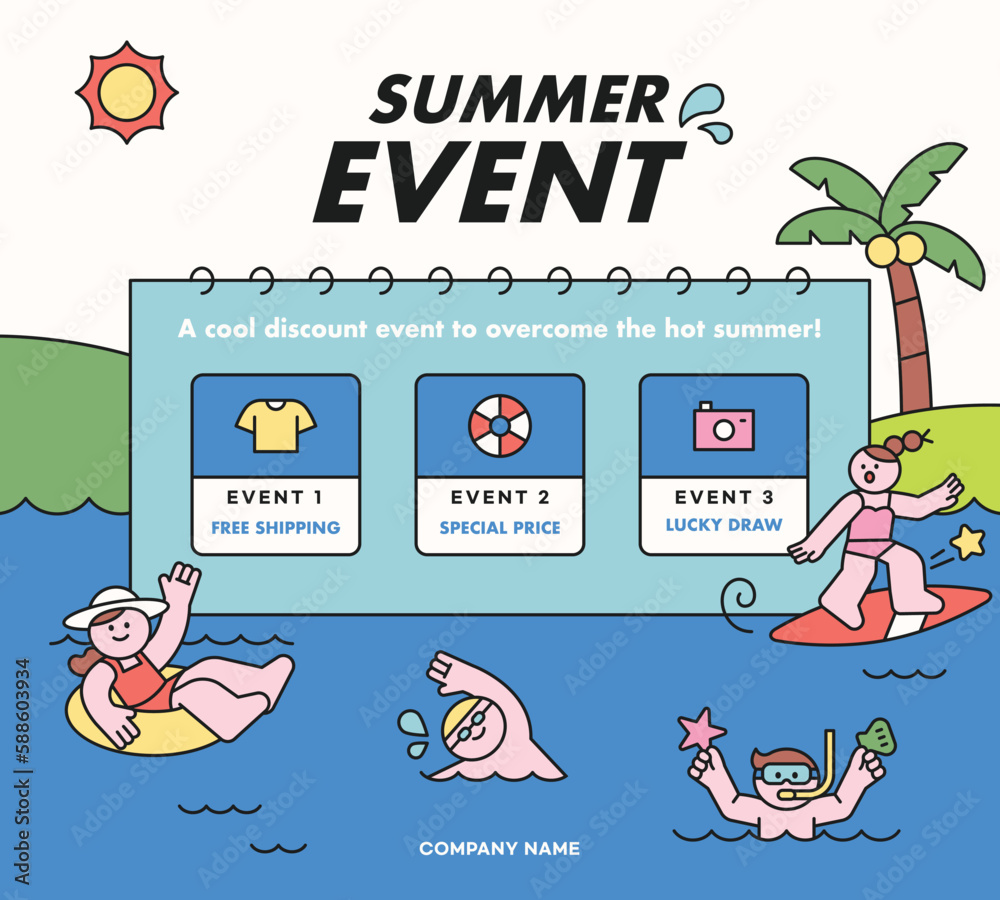 SUMMER EVENT

A cool discount event to overcome the hot summer!

EVENT 1
FREE SHIPPING

EVENT 2
SPECIAL PRICE

EVENT 3
LUCKY DRAW

COMPANY NAME

Adobe Stock | #588603934